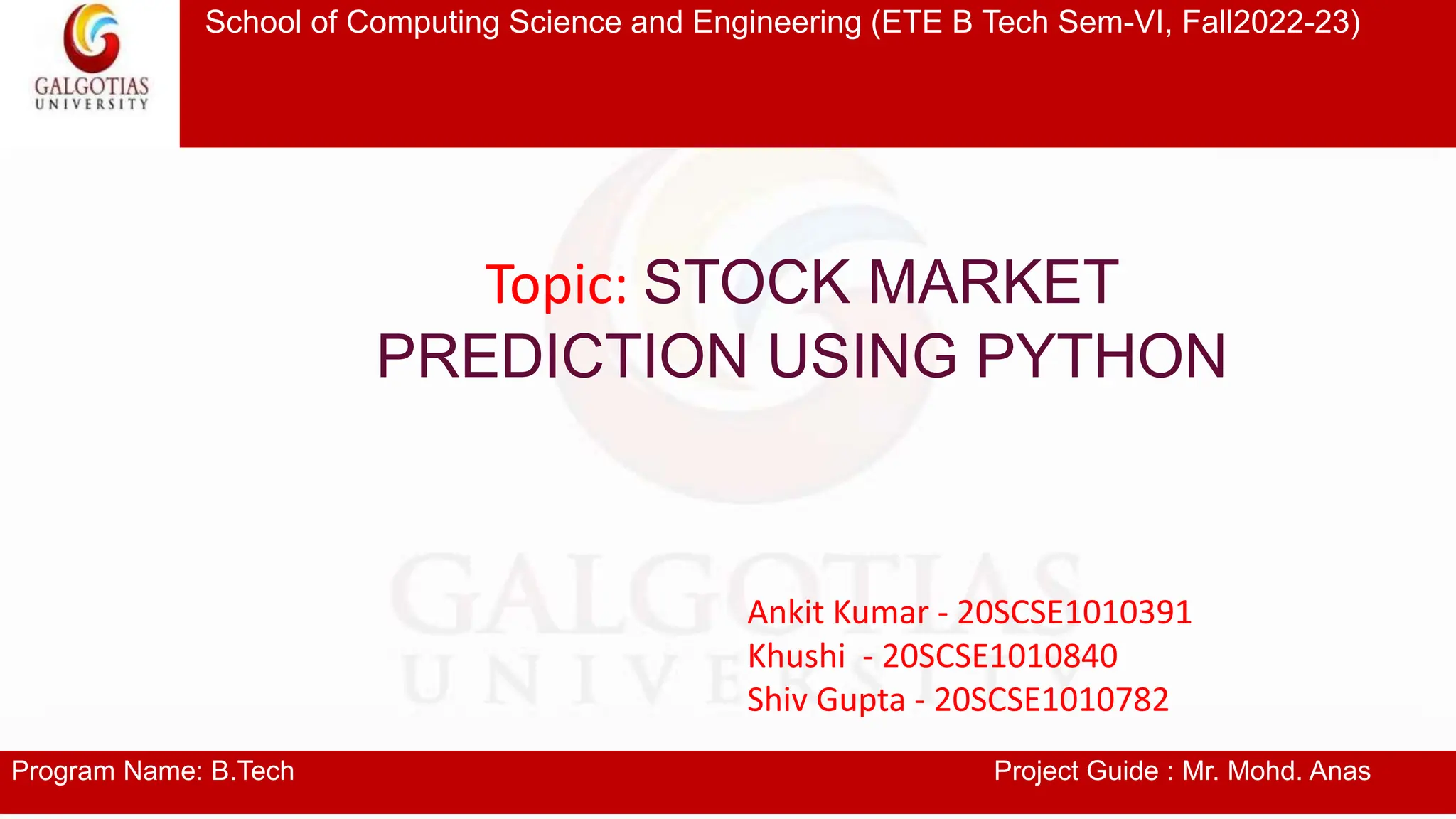 GALGOTIAS UNIVERSITY

School of Computing Science and Engineering (ETE B Tech Sem-VI, Fall2022-23)

Topic: STOCK MARKET PREDICTION USING PYTHON

GALGOTIAS UNIVERSITY

Ankit Kumar - 20SCSE1010391
Khushi - 20SCSE1010840
Shiv Gupta - 20SCSE1010782

Program Name: B.Tech

Project Guide : Mr. Mohd. Anas